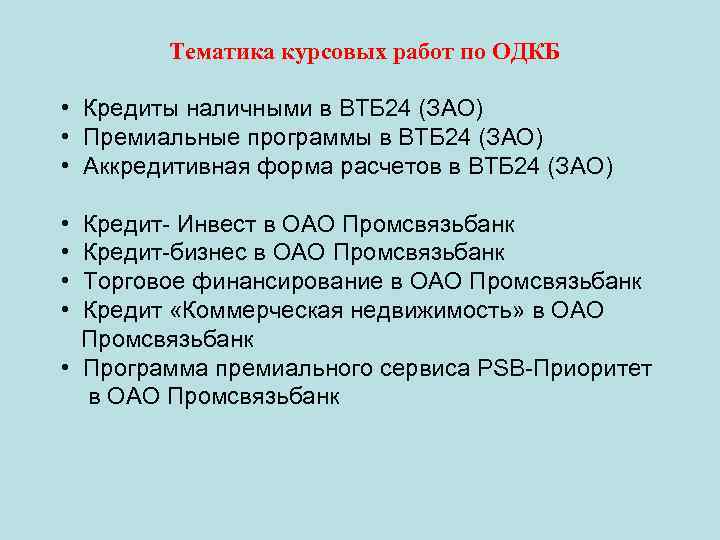 Тематика курсовых работ по ОДКБ

• Кредиты наличными в ВТБ24 (ЗАО)
• Премиальные программы в ВТБ24 (ЗАО)
• Аккредитивная форма расчетов в ВТБ24 (ЗАО)

• Кредит- Инвест в ОАО Промсвязьбанк
• Кредит-бизнес в ОАО Промсвязьбанк
• Торговое финансирование в ОАО Промсвязьбанк
• Кредит «Коммерческая недвижимость» в ОАО Промсвязьбанк
• Программа премиального сервиса PSB-Приоритет в ОАО Промсвязьбанк